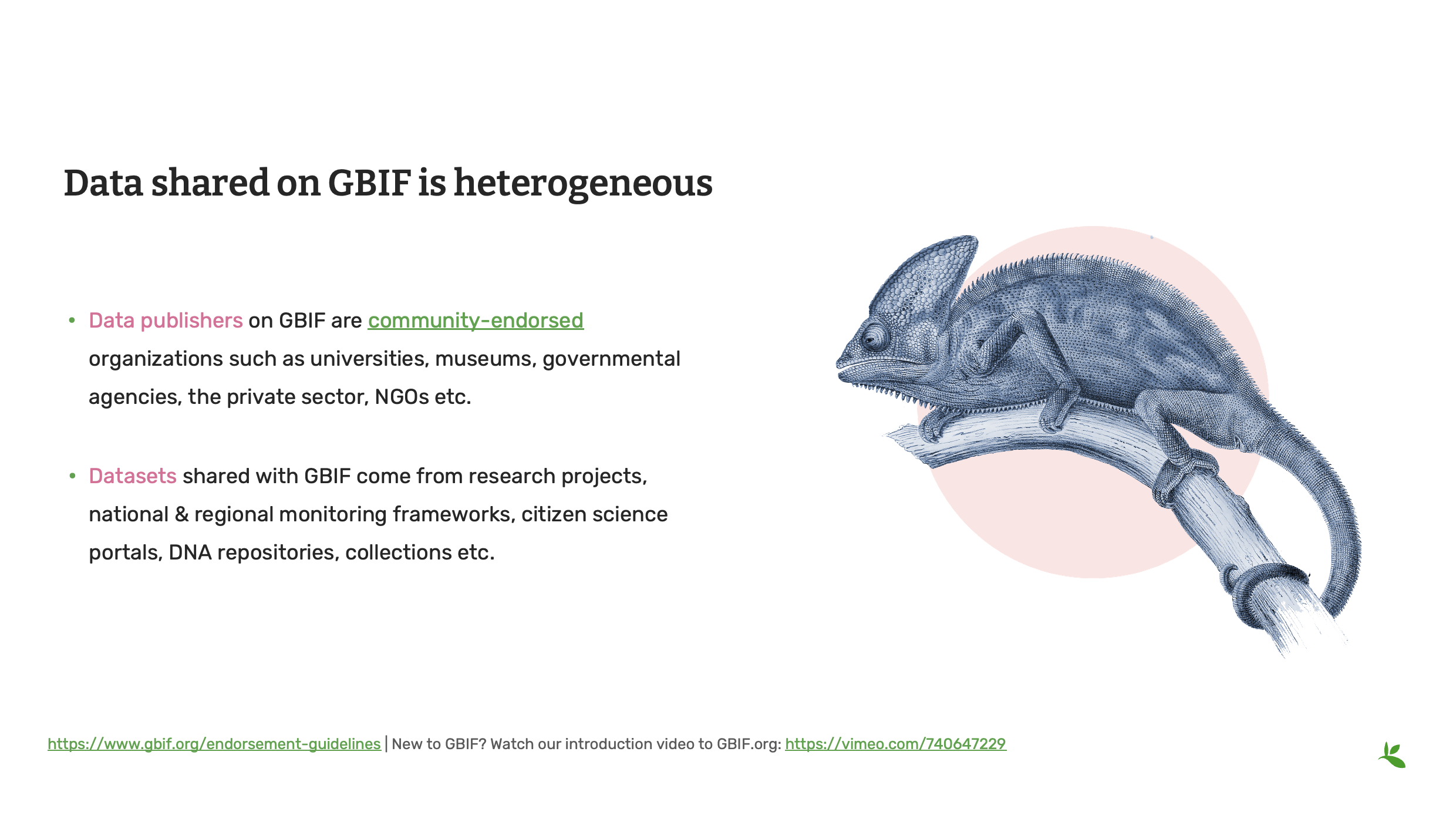 Data shared on GBIF is heterogeneous

• Data publishers on GBIF are community-endorsed organizations such as universities, museums, governmental agencies, the private sector, NGOs etc.

• Datasets shared with GBIF come from research projects, national & regional monitoring frameworks, citizen science portals, DNA repositories, collections etc.

https://www.gbif.org/endorsement-guidelines | New to GBIF? Watch our introduction video to GBIF.org: https://vimeo.com/740647229